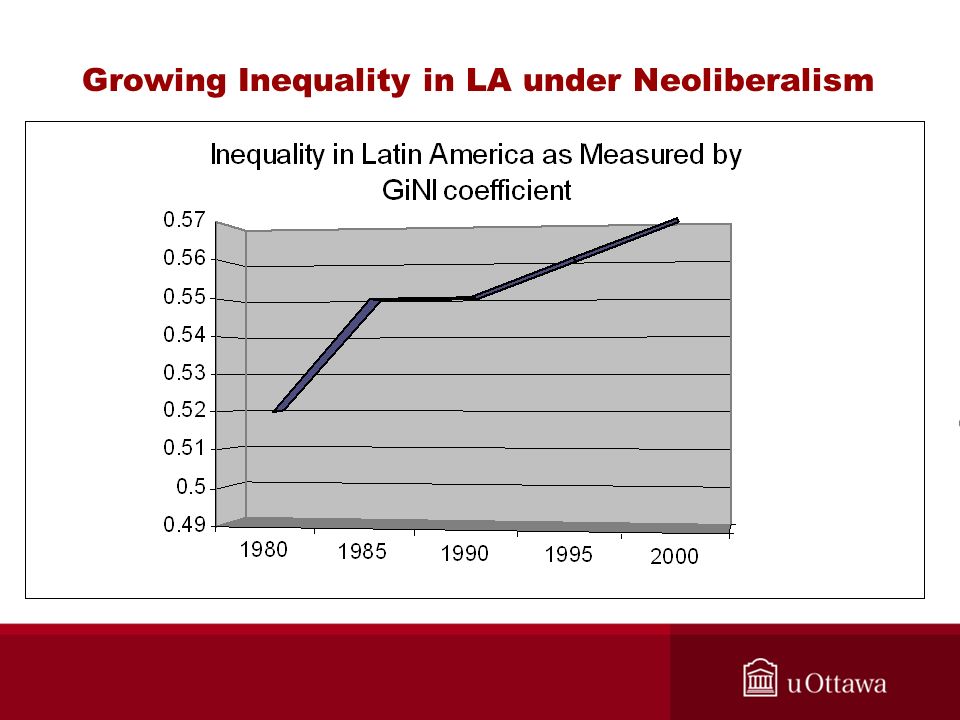 Growing Inequality in LA under Neoliberalism

Inequality in Latin America as Measured by GiNI coefficient

0.57
0.56
0.55
0.54
0.53
0.52
0.51
0.5
0.49

1980 1985 1990 1995 2000

uOttawa